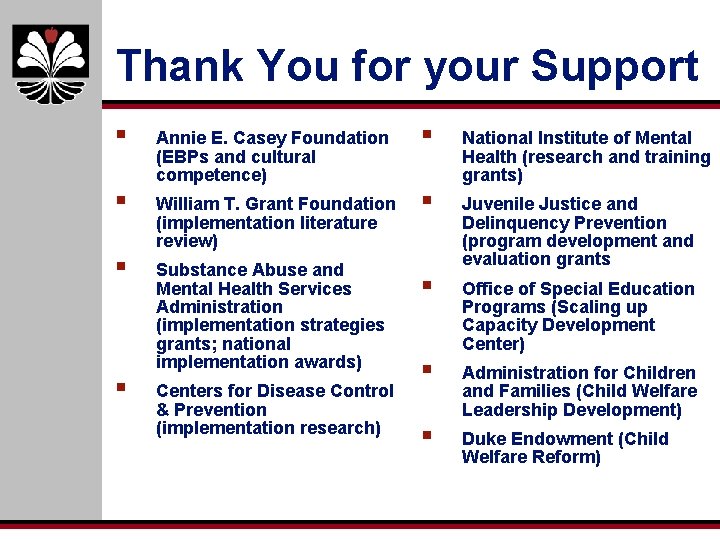 Thank You for your Support

- Annie E. Casey Foundation (EBPs and cultural competence)
- William T. Grant Foundation (implementation literature review)
- Substance Abuse and Mental Health Services Administration (implementation strategies grants; national implementation awards)
- Centers for Disease Control & Prevention (implementation research)

- National Institute of Mental Health (research and training grants)
- Juvenile Justice and Delinquency Prevention (program development and evaluation grants
- Office of Special Education Programs (Scaling up Capacity Development Center)
- Administration for Children and Families (Child Welfare Leadership Development)
- Duke Endowment (Child Welfare Reform)